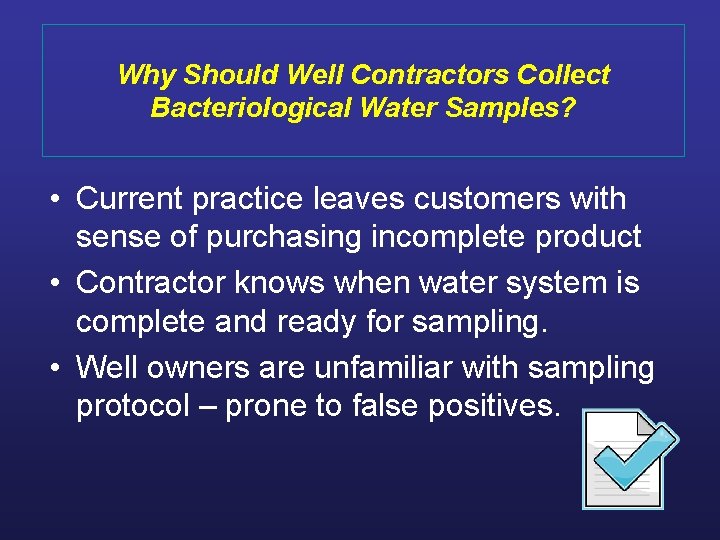 Why Should Well Contractors Collect Bacteriological Water Samples?

• Current practice leaves customers with sense of purchasing incomplete product

• Contractor knows when water system is complete and ready for sampling.

• Well owners are unfamiliar with sampling protocol – prone to false positives.